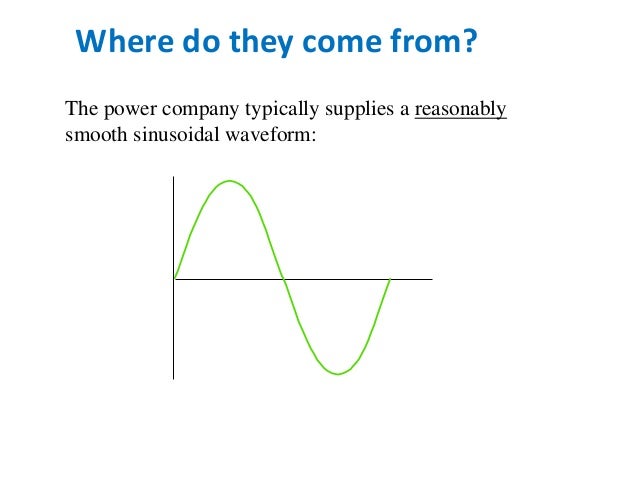 Where do they come from?

The power company typically supplies a reasonably smooth sinusoidal waveform: